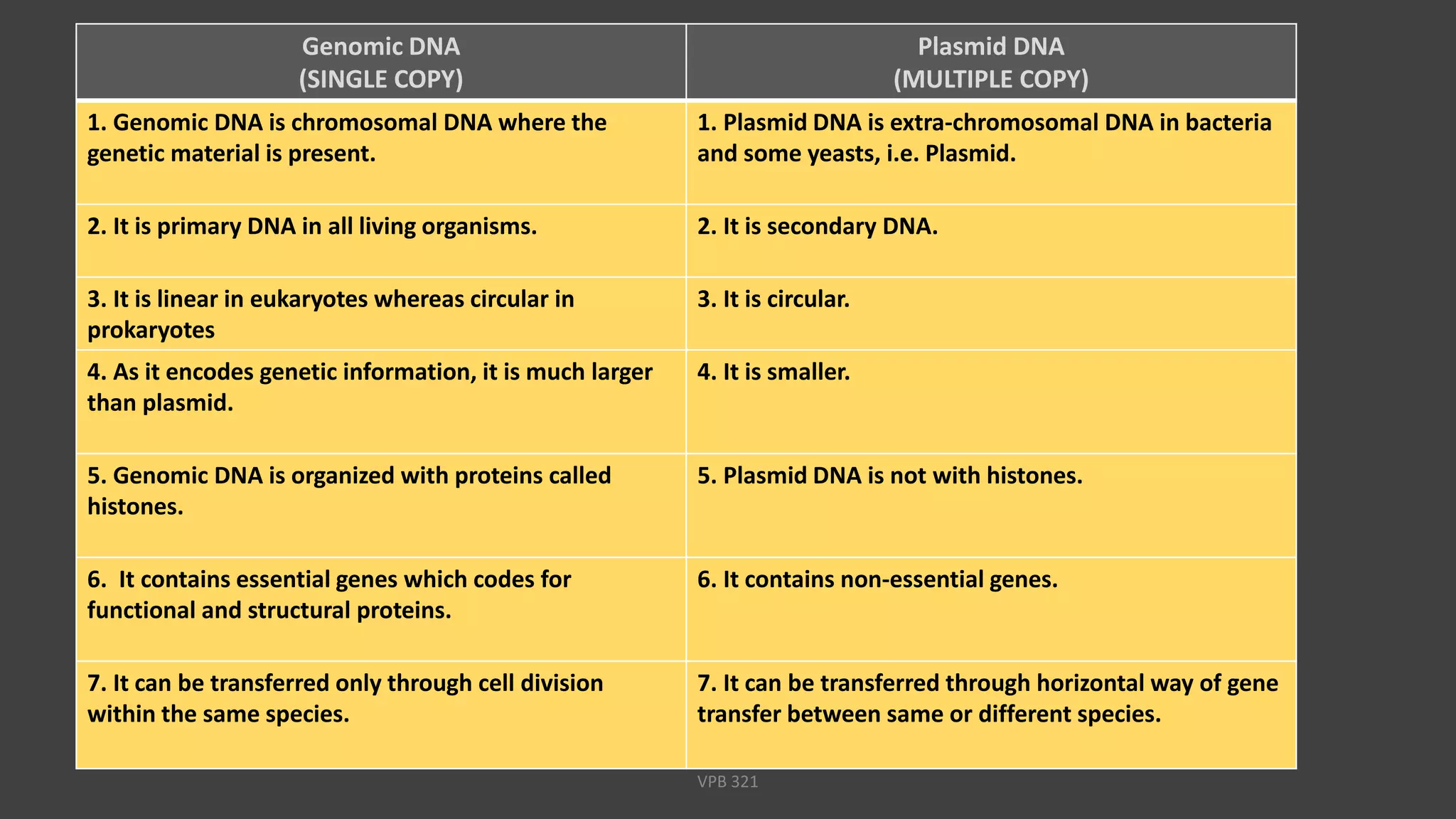 | Genomic DNA (SINGLE COPY) | Plasmid DNA (MULTIPLE COPY) |
|---|---|
| 1. Genomic DNA is chromosomal DNA where the genetic material is present. | 1. Plasmid DNA is extra-chromosomal DNA in bacteria and some yeasts, i.e. Plasmid. |
| 2. It is primary DNA in all living organisms. | 2. It is secondary DNA. |
| 3. It is linear in eukaryotes whereas circular in prokaryotes | 3. It is circular. |
| 4. As it encodes genetic information, it is much larger than plasmid. | 4. It is smaller. |
| 5. Genomic DNA is organized with proteins called histones. | 5. Plasmid DNA is not with histones. |
| 6. It contains essential genes which codes for functional and structural proteins. | 6. It contains non-essential genes. |
| 7. It can be transferred only through cell division within the same species. | 7. It can be transferred through horizontal way of gene transfer between same or different species. |

VPB 321